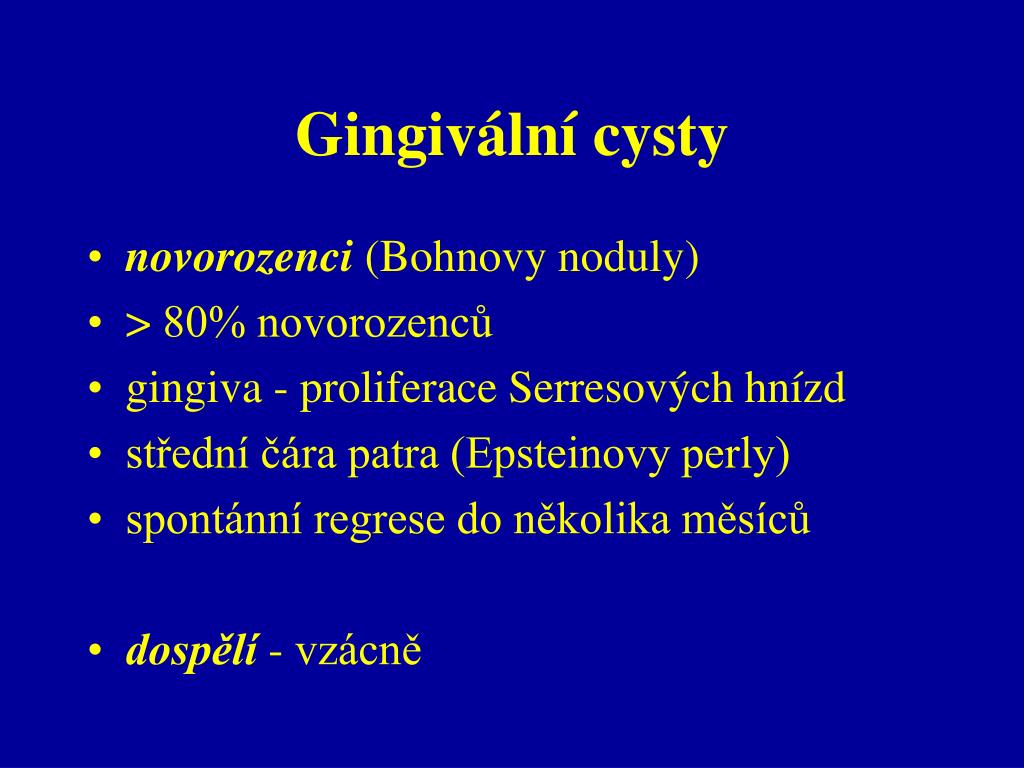 Gingivální cysty

• novorozenci (Bohnovy noduly)
• > 80% novorozenců
• gingiva - proliferace Serresových hnízd
• střední čára patra (Epsteinovy perly)
• spontánní regrese do několika měsíců

• dospělí - vzácně